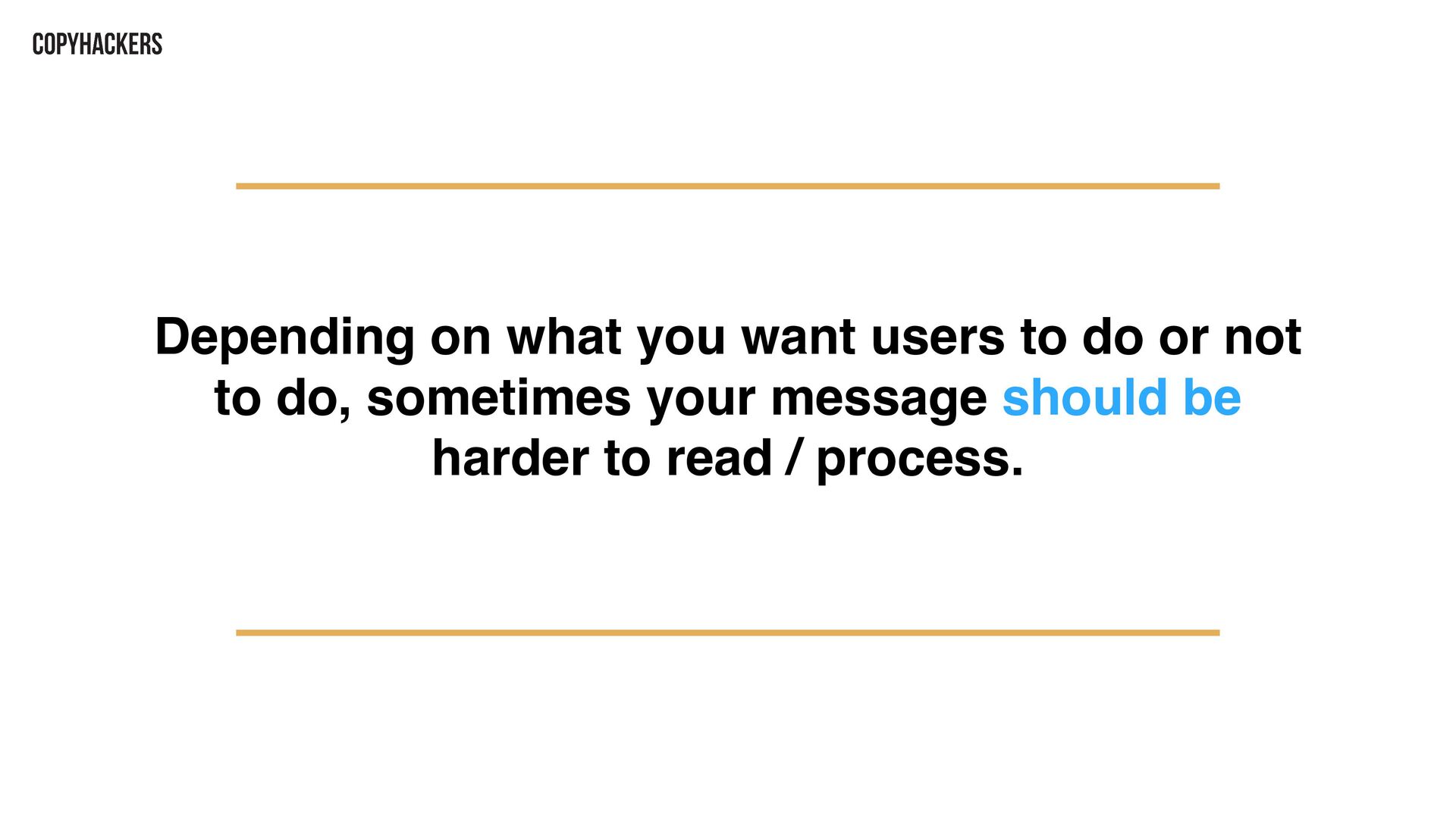 COPYHACKERS

Depending on what you want users to do or not to do, sometimes your message should be harder to read / process.